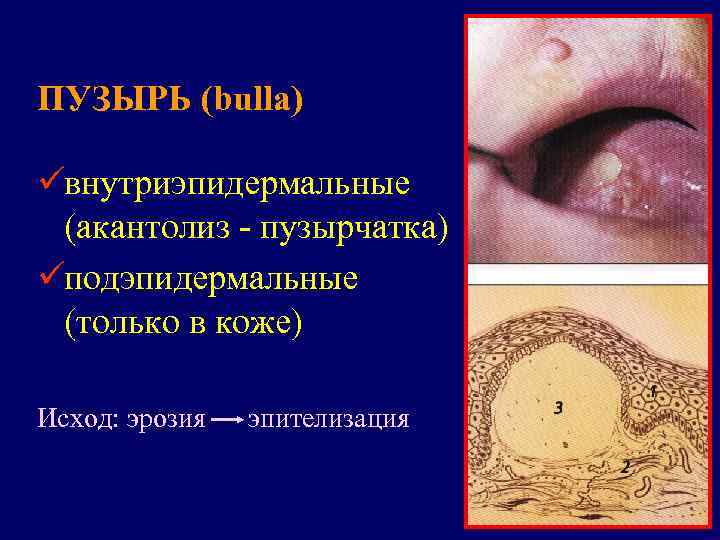 ПУЗЫРЬ (bulla)

✓внутриэпидермальные (акантолиз - пузырчатка)

✓подэпидермальные (только в коже)

Исход: эрозия → эпителизация

3

1

2